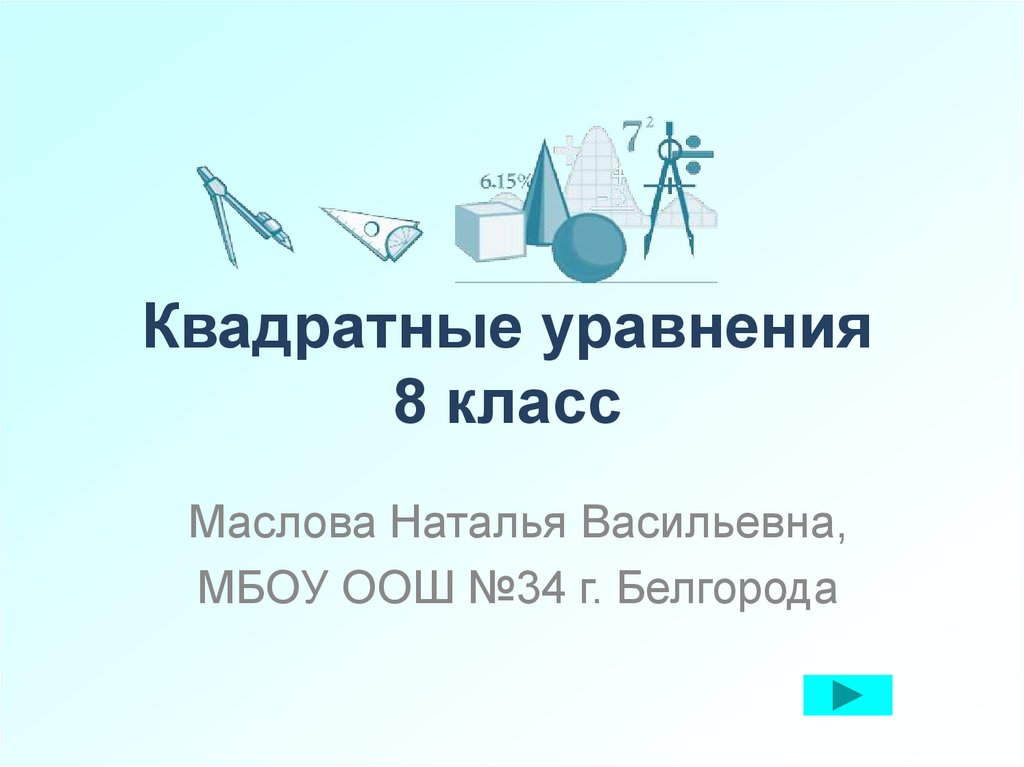 6.15%

$7^2$

Квадратные уравнения 8 класс

Маслова Наталья Васильевна,

МБОУ ООШ №34 г. Белгорода